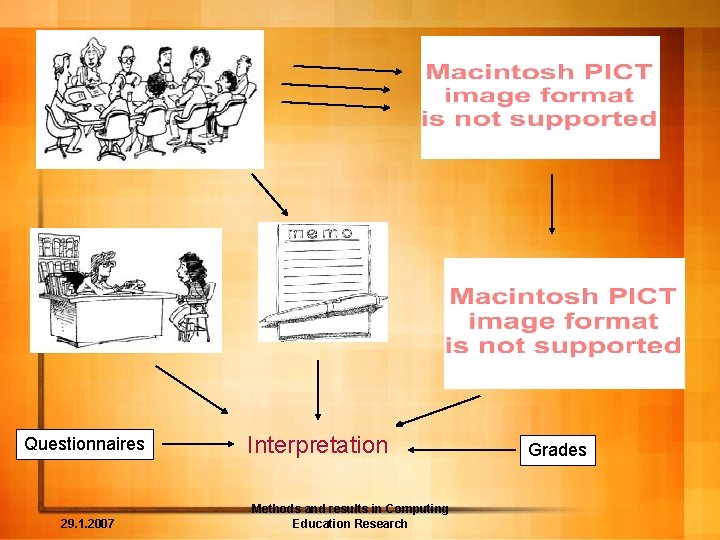 Macintosh PICT image format is not supported

memo

Macintosh PICT image format is not supported

Questionnaires

Interpretation

Grades

29.1.2007

Methods and results in Computing Education Research